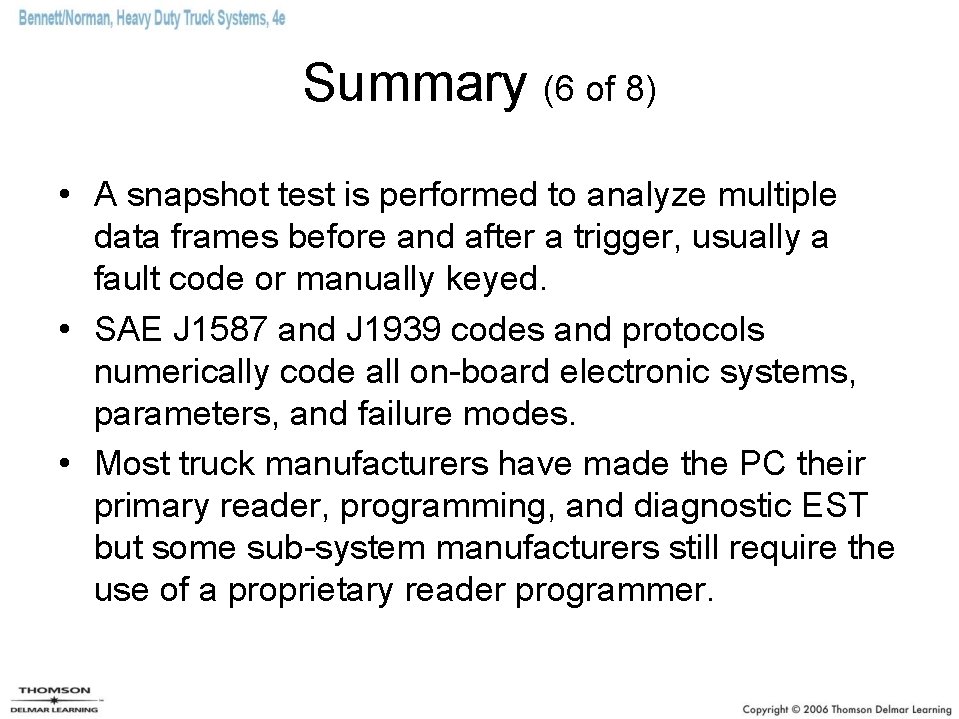 Bennett/Norman, Heavy Duty Truck Systems, 4e

Summary (6 of 8)

• A snapshot test is performed to analyze multiple data frames before and after a trigger, usually a fault code or manually keyed.
• SAE J1587 and J1939 codes and protocols numerically code all on-board electronic systems, parameters, and failure modes.
• Most truck manufacturers have made the PC their primary reader, programming, and diagnostic EST but some sub-system manufacturers still require the use of a proprietary reader programmer.

THOMSON
DELMAR LEARNING

Copyright © 2006 Thomson Delmar Learning